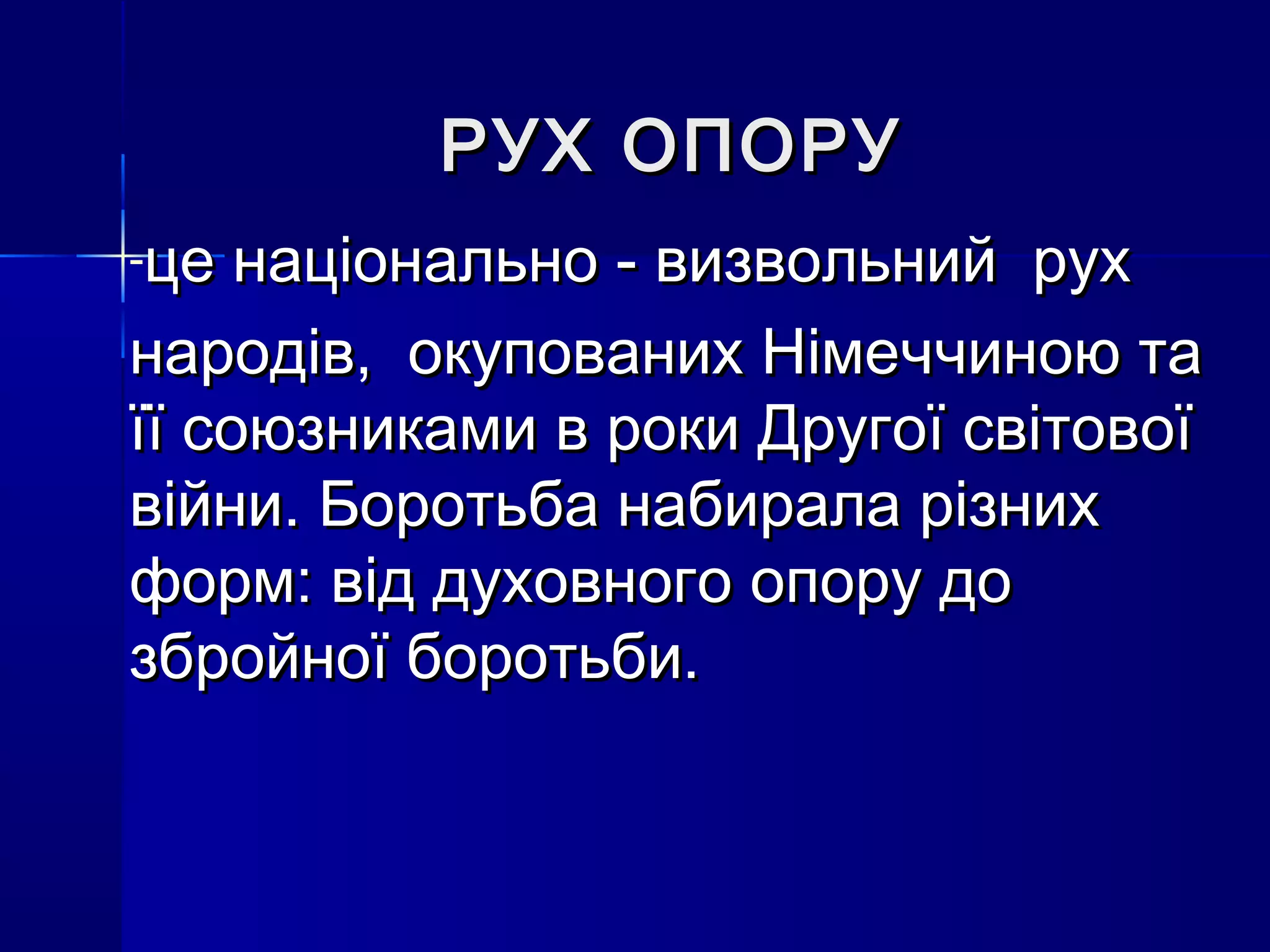 РУХ ОПОРУ

-це національно - визвольний рух народів, окупованих Німеччиною та її союзниками в роки Другої світової війни. Боротьба набирала різних форм: від духовного опору до збройної боротьби.